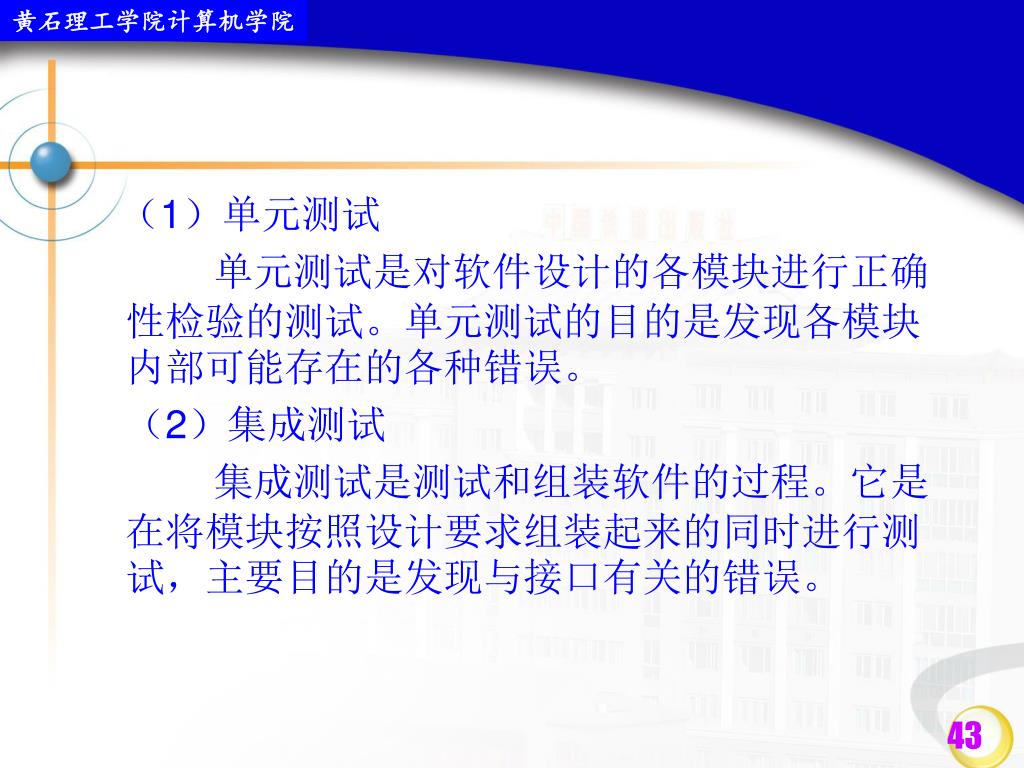 黄石理工学院计算机学院

（1）单元测试

单元测试是对软件设计的各模块进行正确性检验的测试。单元测试的目的是发现各模块内部可能存在的各种错误。

（2）集成测试

集成测试是测试和组装软件的过程。它是在将模块按照设计要求组装起来的同时进行测试，主要目的是发现与接口有关的错误。

43